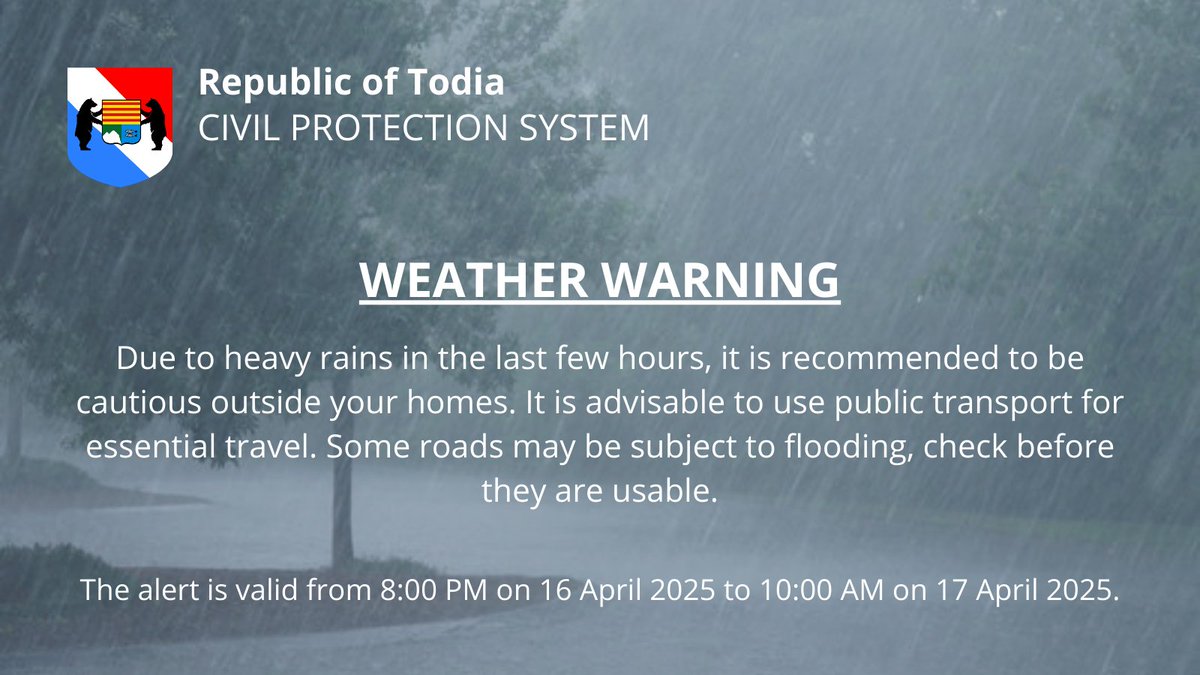 Republic of Todia
CIVIL PROTECTION SYSTEM

WEATHER WARNING

Due to heavy rains in the last few hours, it is recommended to be cautious outside your homes. It is advisable to use public transport for essential travel. Some roads may be subject to flooding, check before they are usable.

The alert is valid from 8:00 PM on 16 April 2025 to 10:00 AM on 17 April 2025.